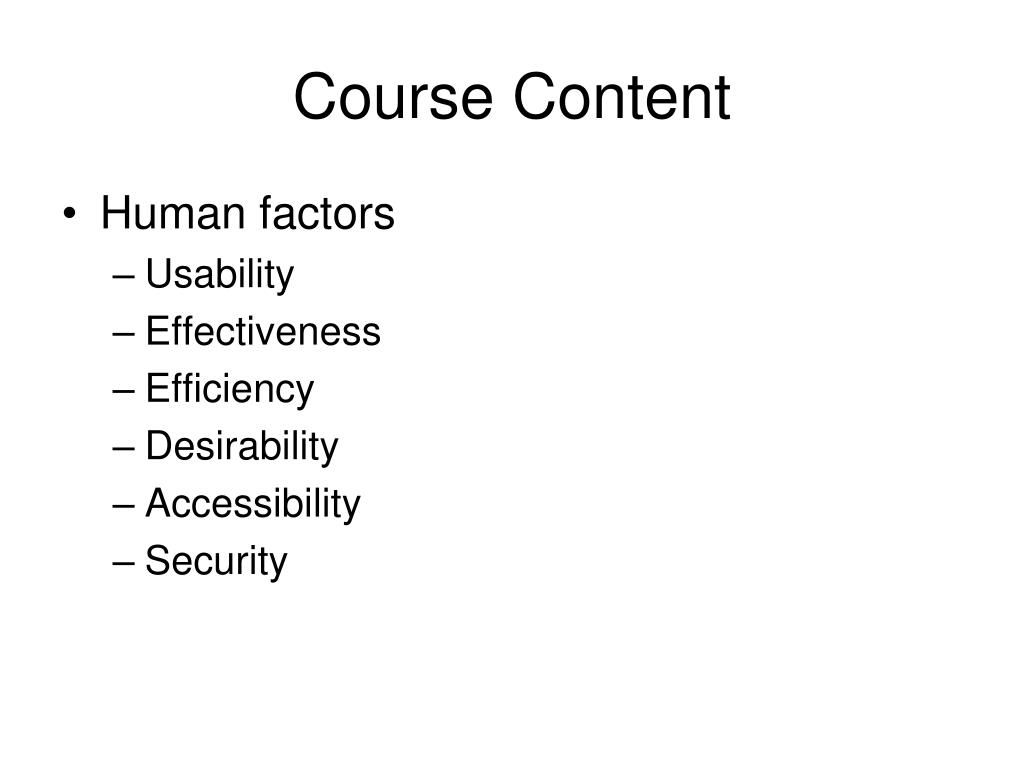 Course Content

• Human factors
– Usability
– Effectiveness
– Efficiency
– Desirability
– Accessibility
– Security